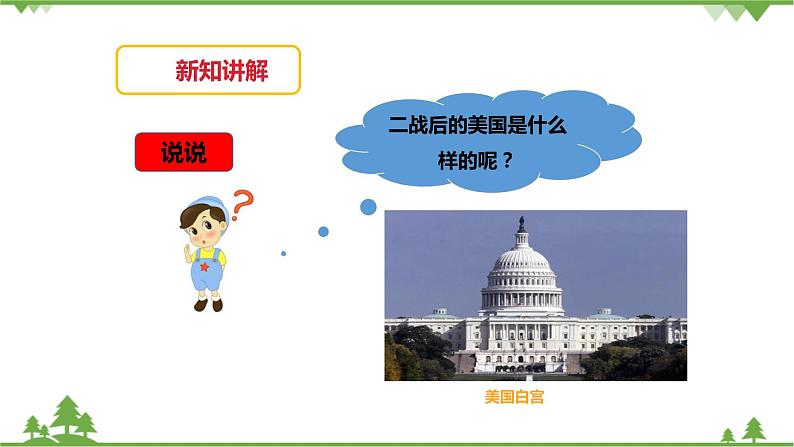 新知讲解

说说

二战后的美国是什么样的呢？

美国白宫